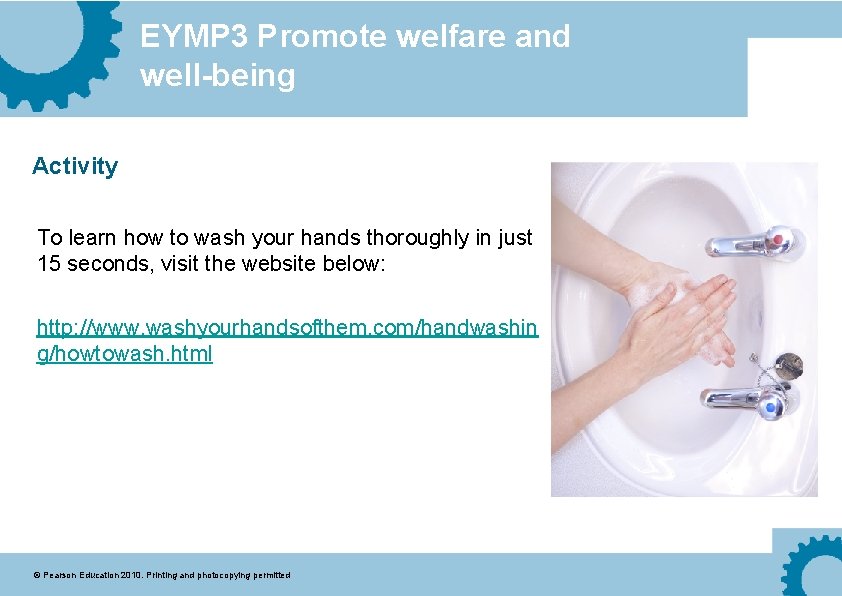 EYMP3 Promote welfare and well-being

Activity

To learn how to wash your hands thoroughly in just 15 seconds, visit the website below:

http://www.washyourhandsofthem.com/handwashing/howtowash.html

© Pearson Education 2010. Printing and photocopying permitted